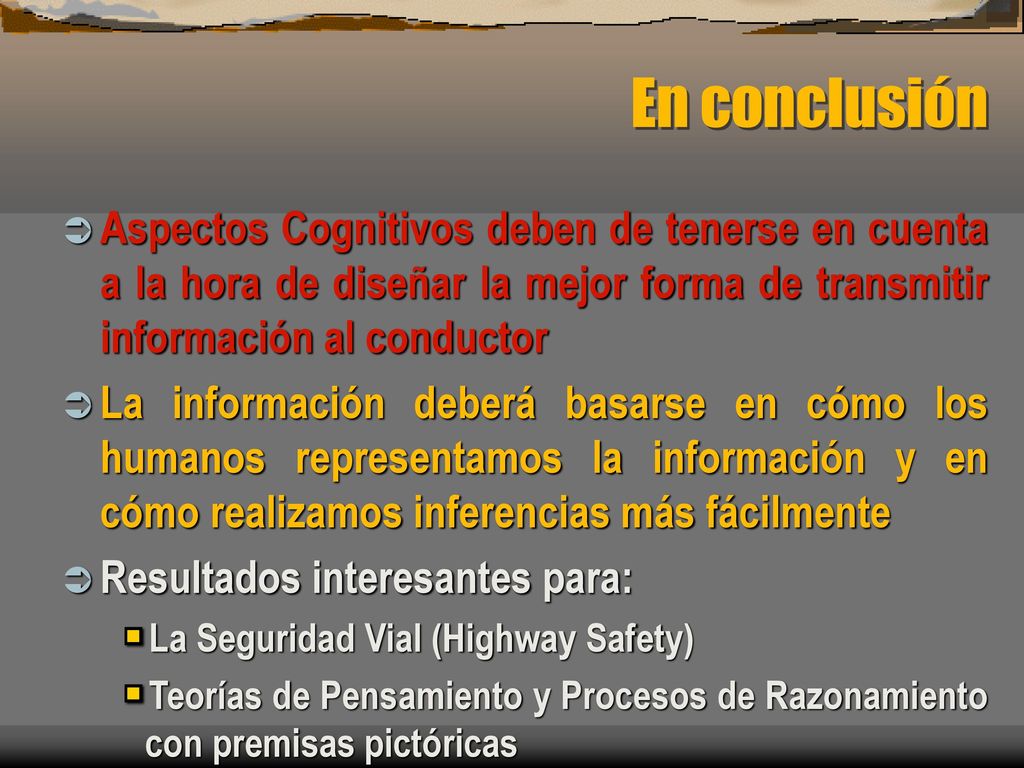 En conclusión

Aspectos Cognitivos deben de tenerse en cuenta a la hora de diseñar la mejor forma de transmitir información al conductor

La información deberá basarse en cómo los humanos representamos la información y en cómo realizamos inferencias más fácilmente

Resultados interesantes para:

La Seguridad Vial (Highway Safety)

Teorías de Pensamiento y Procesos de Razonamiento con premisas pictóricas